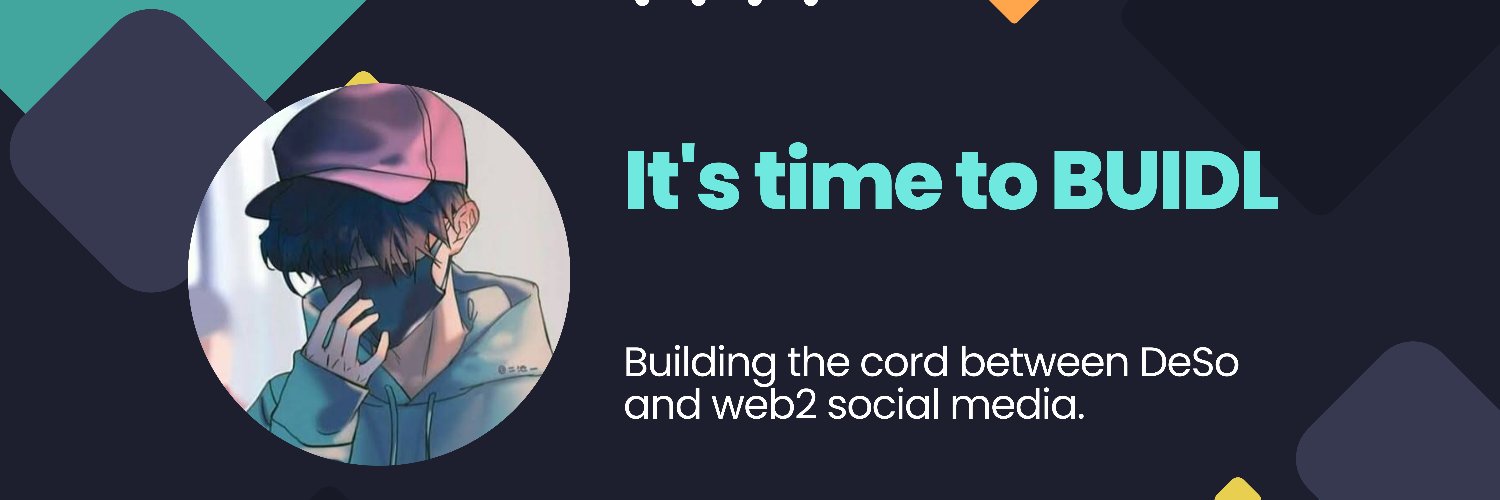 It's time to BUIDL

Building the cord between DeSo and web2 social media.